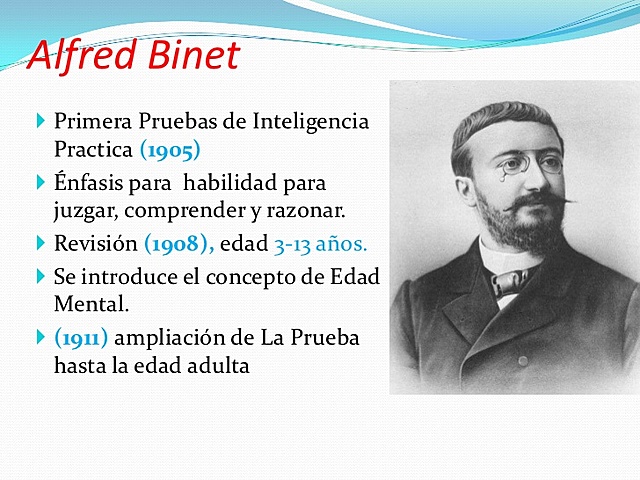 Alfred Binet

Primera Pruebas de Inteligencia Practica (1905)

Énfasis para habilidad para juzgar, comprender y razonar.

Revisión (1908), edad 3-13 años.

Se introduce el concepto de Edad Mental.

(1911) ampliación de La Prueba hasta la edad adulta